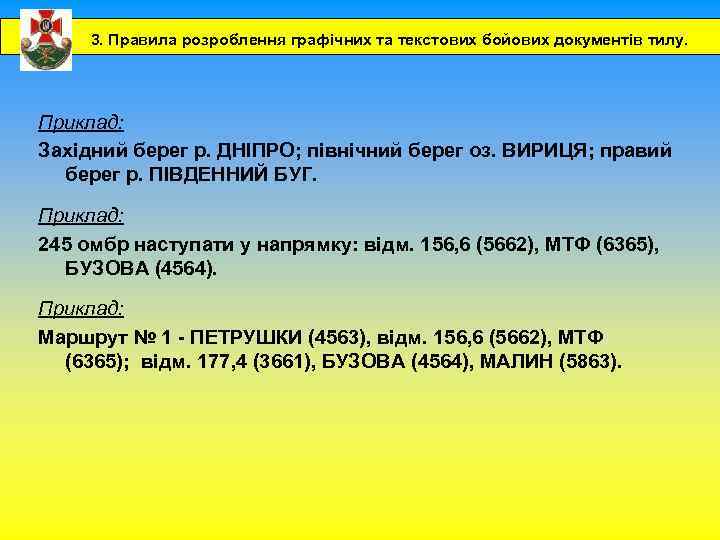 3. Правила розроблення графічних та текстових бойових документів тилу.

Приклад:

Західний берег р. ДНІПРО; північний берег оз. ВИРИЦЯ; правий берег р. ПІВДЕННИЙ БУГ.

Приклад:

245 омбр наступати у напрямку: відм. 156,6 (5662), МТФ (6365), БУЗОВА (4564).

Приклад:

Маршрут № 1 - ПЕТРУШКИ (4563), відм. 156,6 (5662), МТФ (6365); відм. 177,4 (3661), БУЗОВА (4564), МАЛИН (5863).